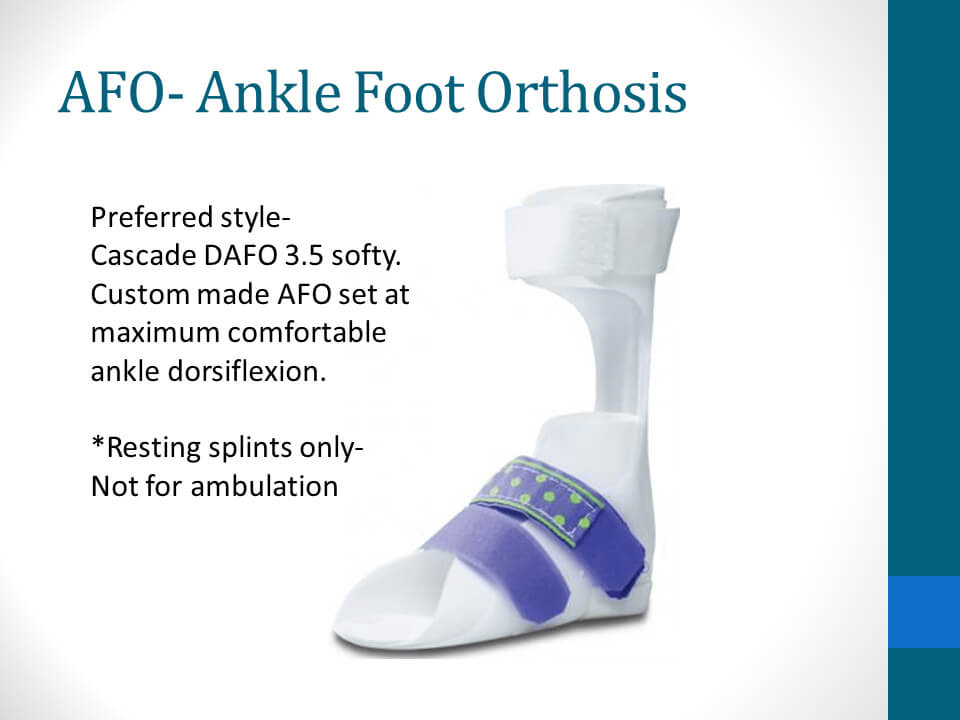 AFO- Ankle Foot Orthosis

Preferred style-
Cascade DAFO 3.5 softy.
Custom made AFO set at maximum comfortable ankle dorsiflexion.

*Resting splints only-
Not for ambulation